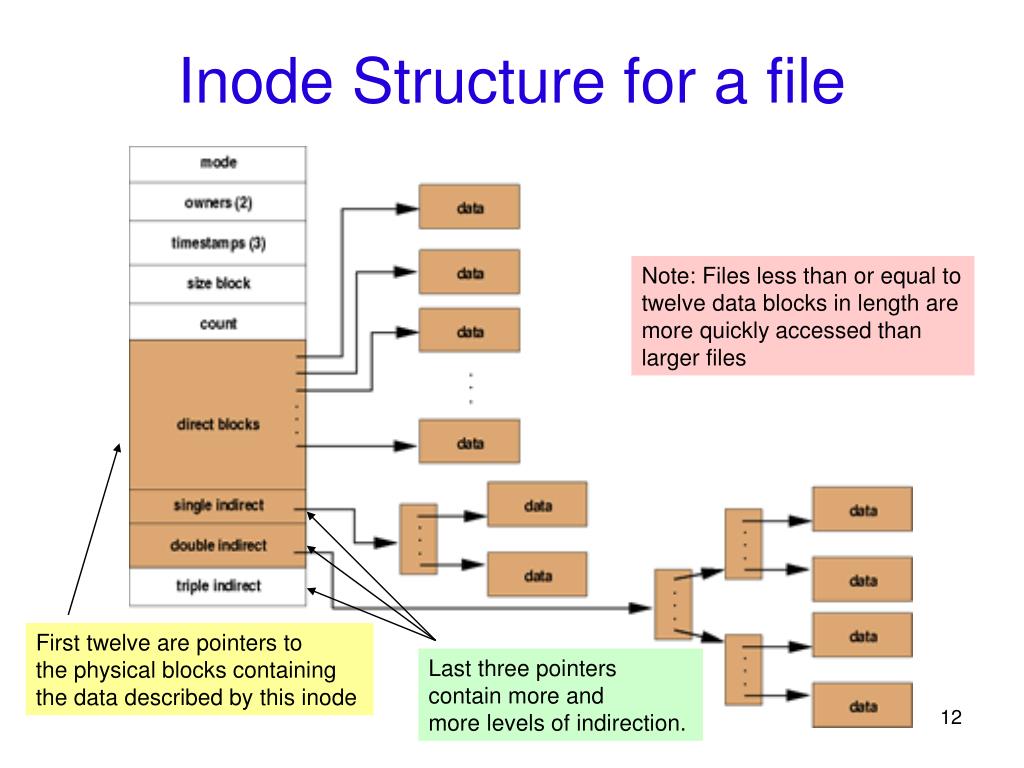 Inode Structure for a file

mode
owners (2)
timestamps (3)
size block
count
direct blocks
single indirect
double indirect
triple indirect

data
data
data
data
data
data
data
data
data
data

Note: Files less than or equal to twelve data blocks in length are more quickly accessed than larger files

First twelve are pointers to the physical blocks containing the data described by this inode

Last three pointers contain more and more levels of indirection.

12